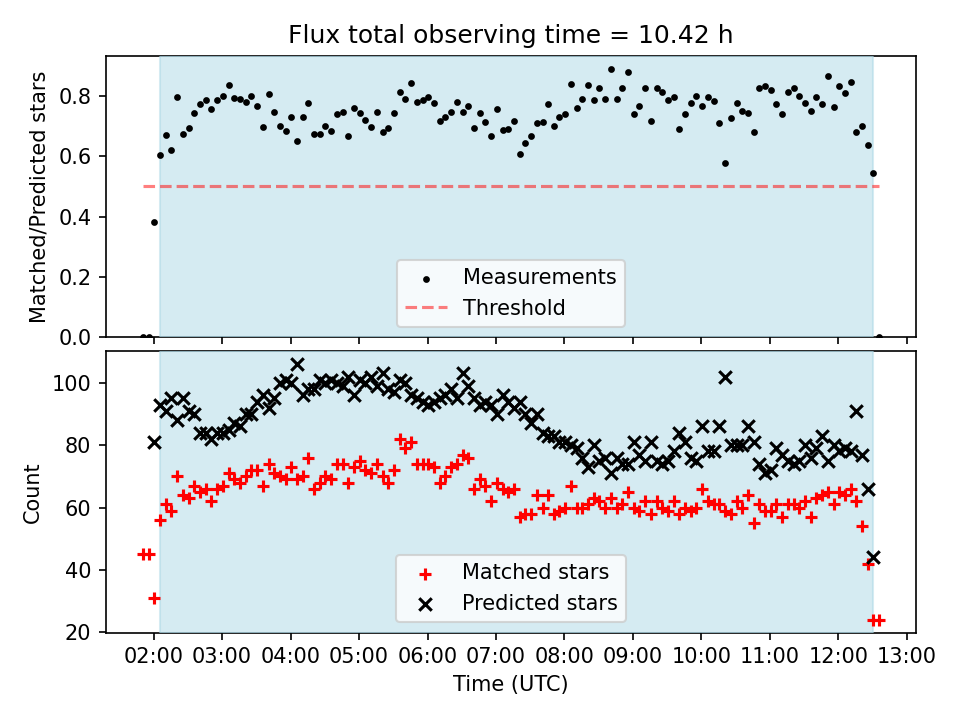 Flux total observing time = 10.42 h

Matched/Predicted stars

0.8
0.6
0.4
0.2
0.0

Measurements
Threshold

Count

100
80
60
40
20

Matched stars
Predicted stars

02:00 03:00 04:00 05:00 06:00 07:00 08:00 09:00 10:00 11:00 12:00 13:00

Time (UTC)